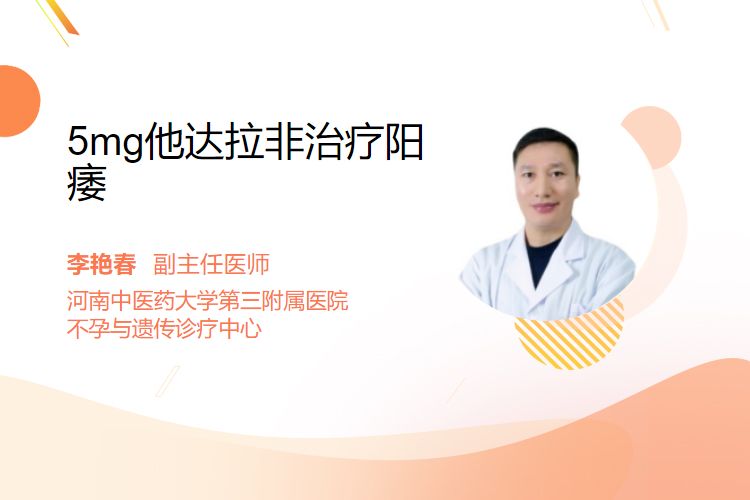 5mg他达拉非治疗阳痿

李艳春 副主任医师
河南中医药大学第三附属医院
不孕与遗传诊疗中心